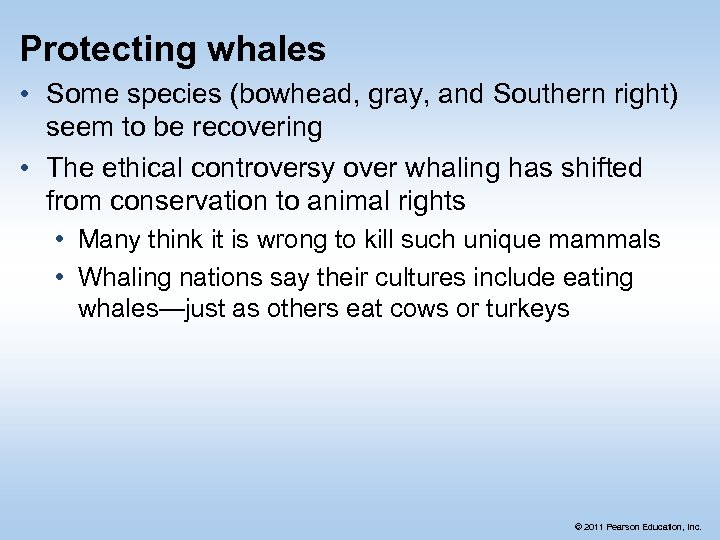 Protecting whales

• Some species (bowhead, gray, and Southern right) seem to be recovering

• The ethical controversy over whaling has shifted from conservation to animal rights

• Many think it is wrong to kill such unique mammals

• Whaling nations say their cultures include eating whales—just as others eat cows or turkeys

© 2011 Pearson Education, Inc.